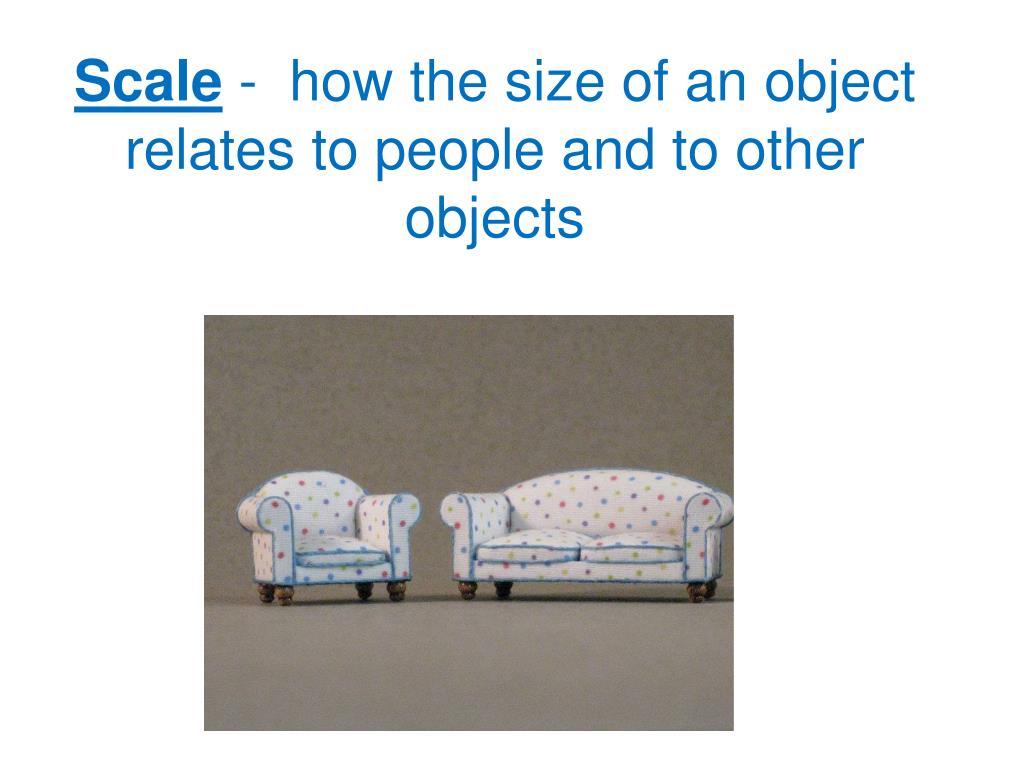 Scale - how the size of an object relates to people and to other objects